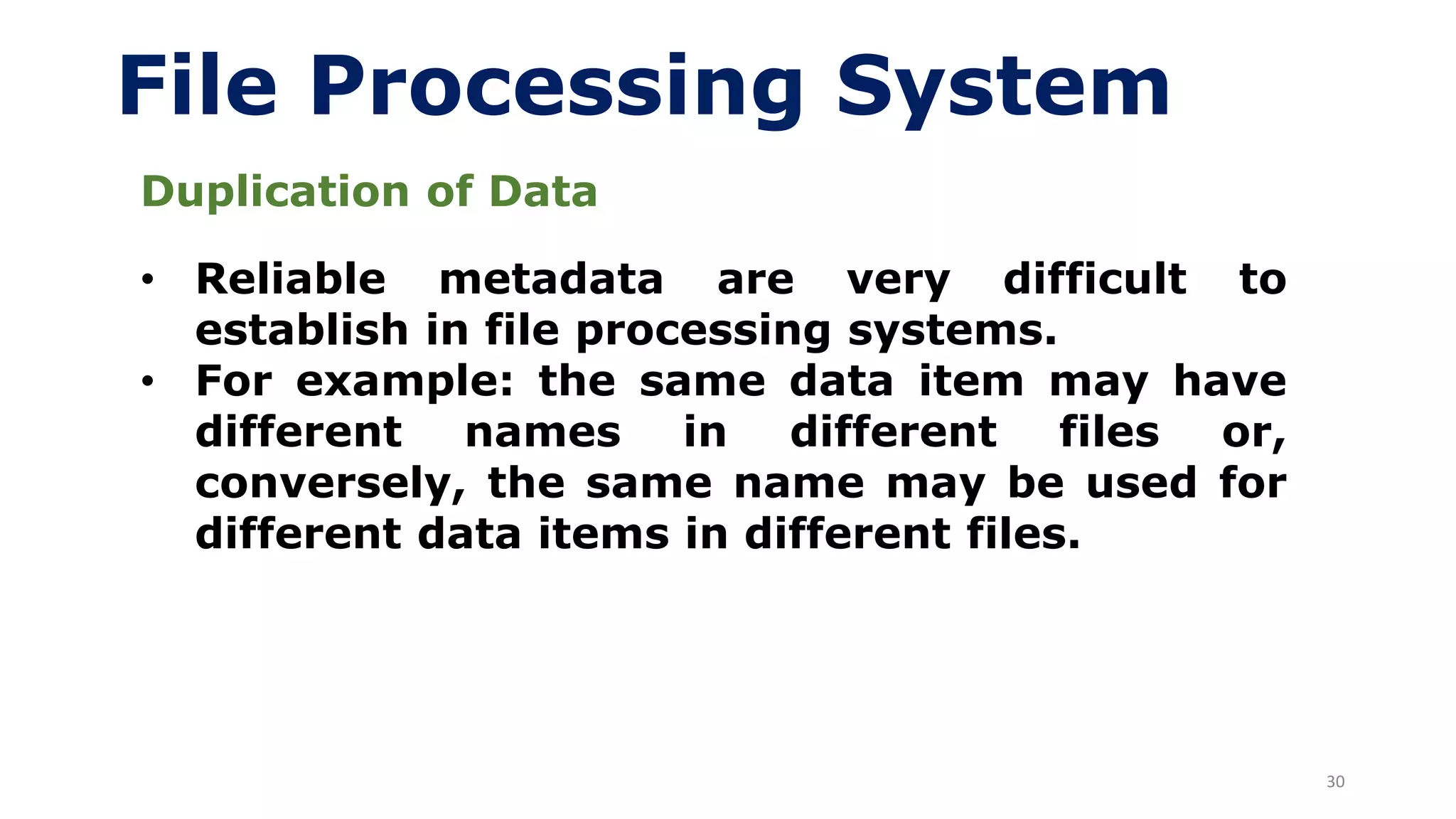 File Processing System

Duplication of Data

• Reliable metadata are very difficult to establish in file processing systems.
• For example: the same data item may have different names in different files or, conversely, the same name may be used for different data items in different files.

30